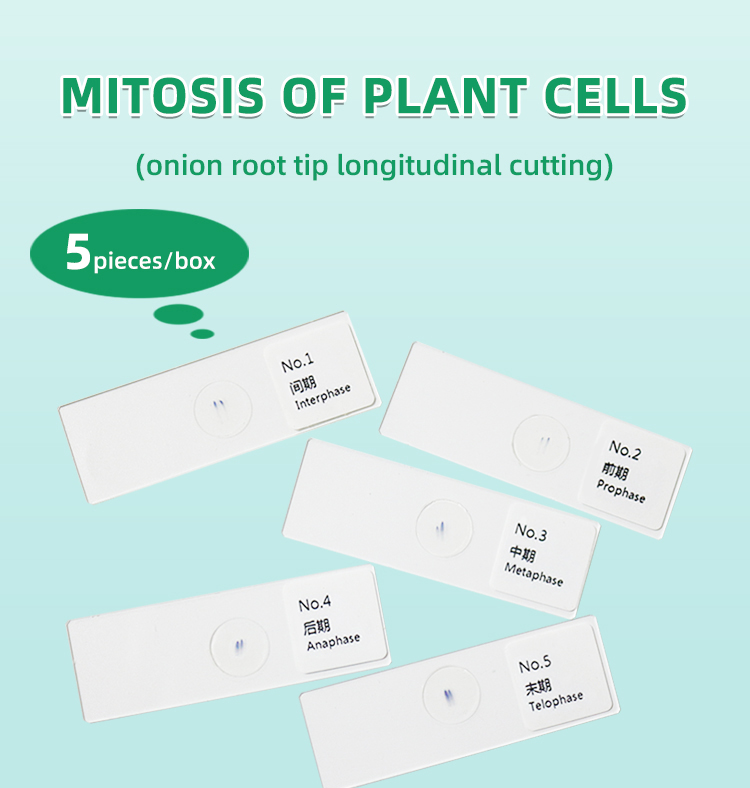 MITOSIS OF PLANT CELLS

(onion root tip longitudinal cutting)

5pieces/box

No.1
间期
Interphase

No.2
前期
Prophase

No.3
中期
Metaphase

No.4
后期
Anaphase

No.5
末期
Telophase